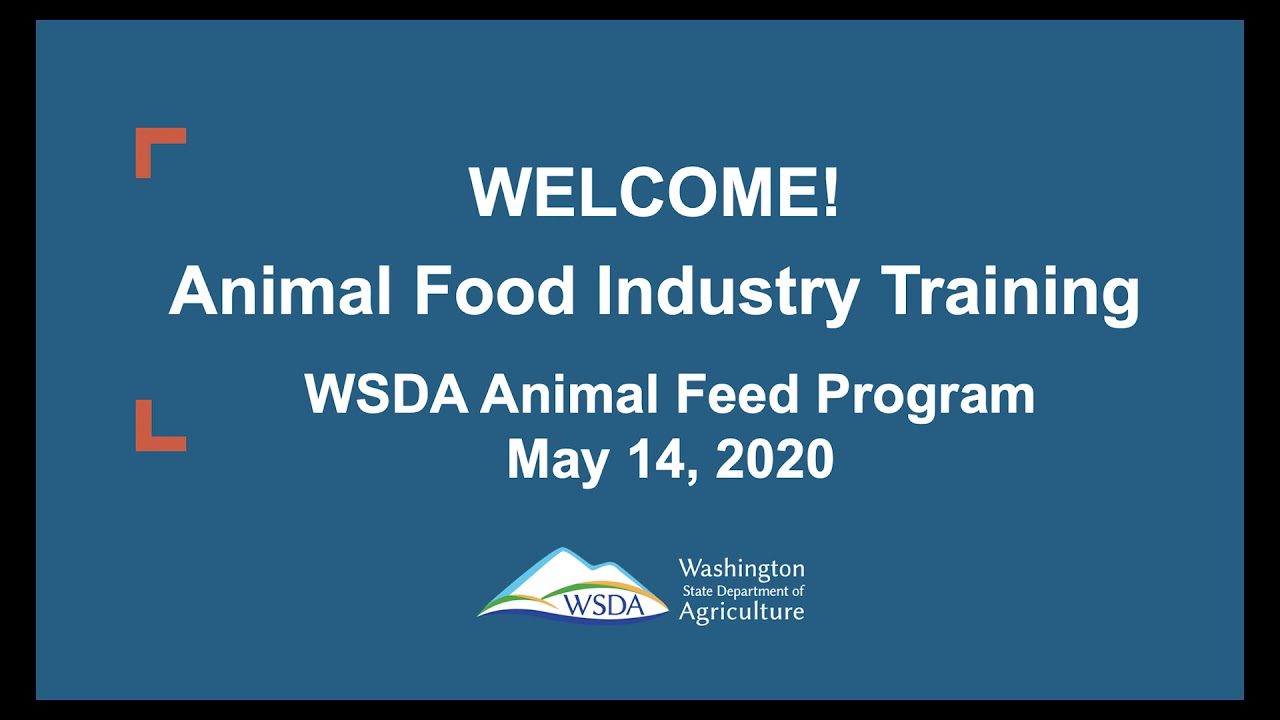 WELCOME!

Animal Food Industry Training

WSDA Animal Feed Program
May 14, 2020

WSDA

Washington
State Department of
Agriculture